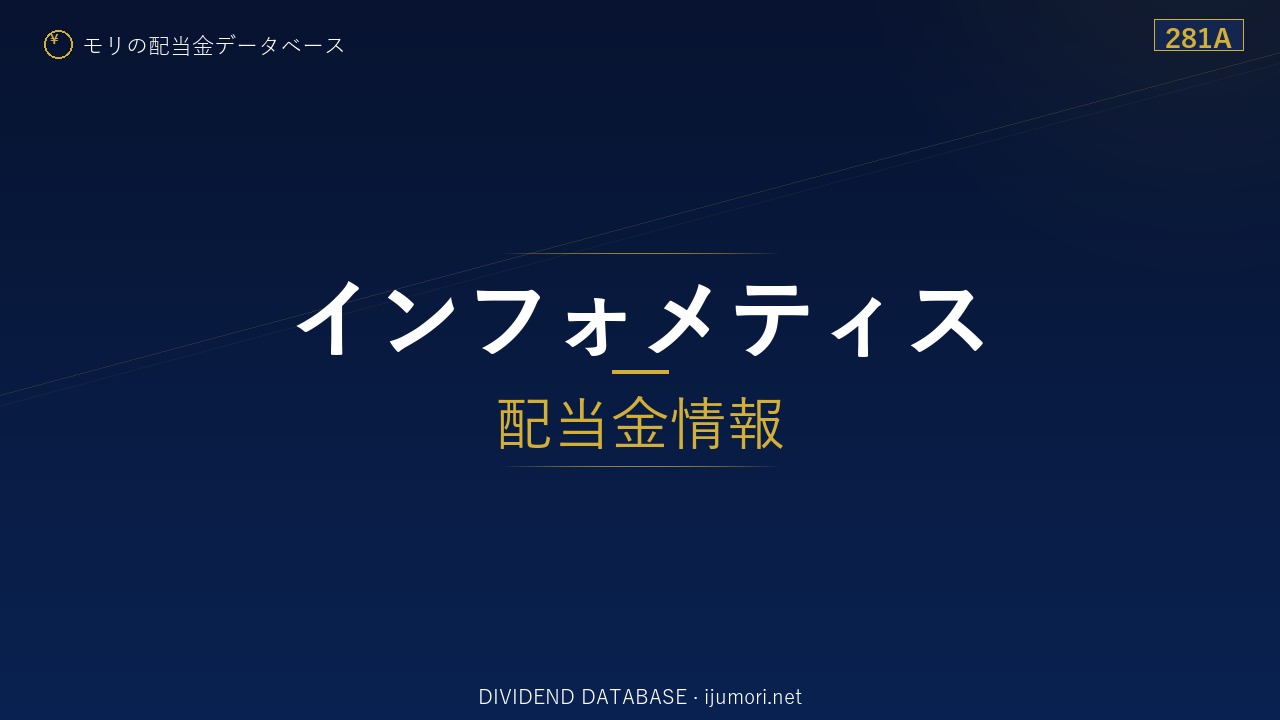 ¥ モリの配当金データベース

281A

インフォメティス

配当金情報

DIVIDEND DATABASE · ijumori.net